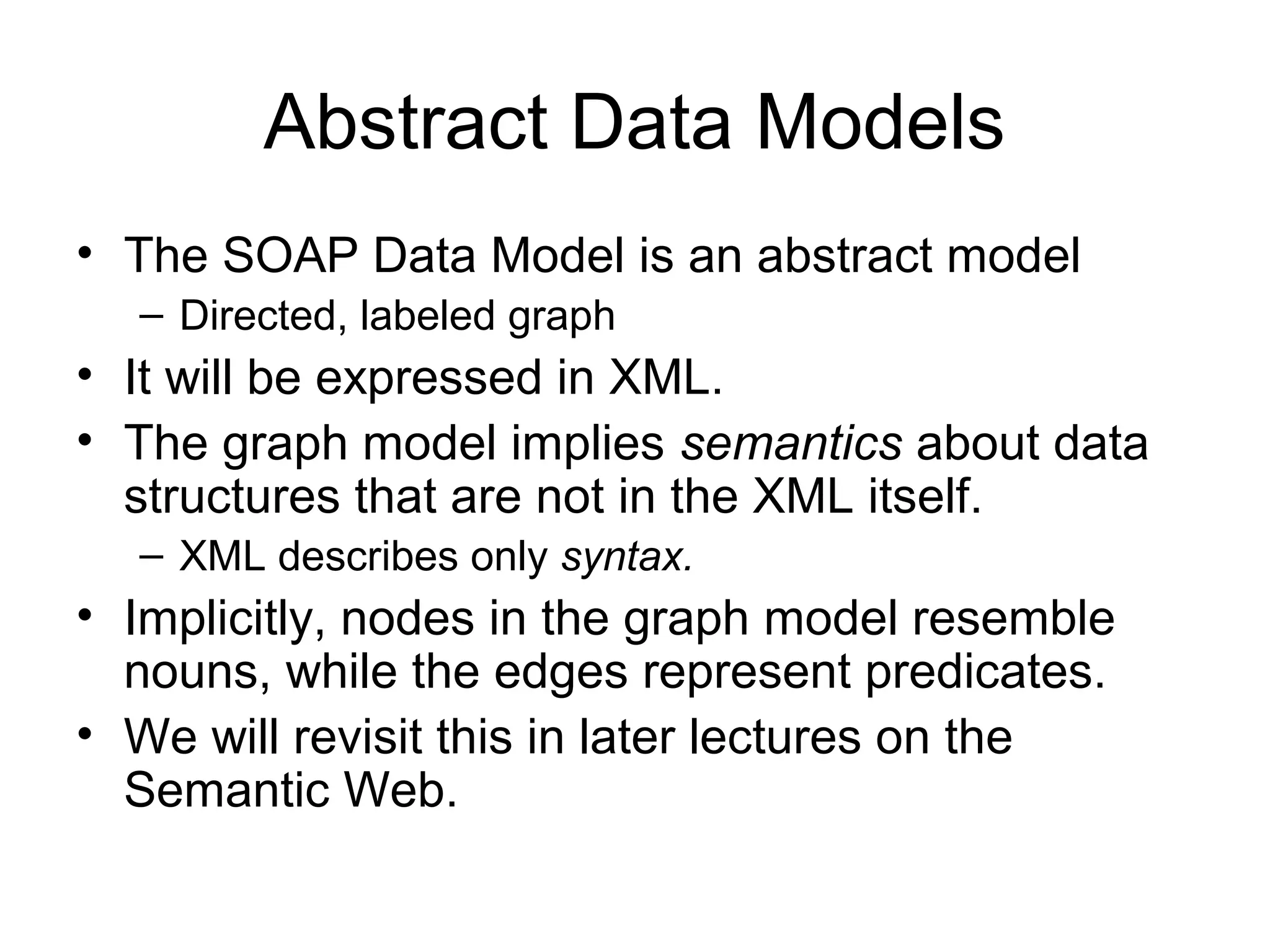 Abstract Data Models

• The SOAP Data Model is an abstract model
  – Directed, labeled graph
• It will be expressed in XML.
• The graph model implies semantics about data structures that are not in the XML itself.
  – XML describes only syntax.
• Implicitly, nodes in the graph model resemble nouns, while the edges represent predicates.
• We will revisit this in later lectures on the Semantic Web.